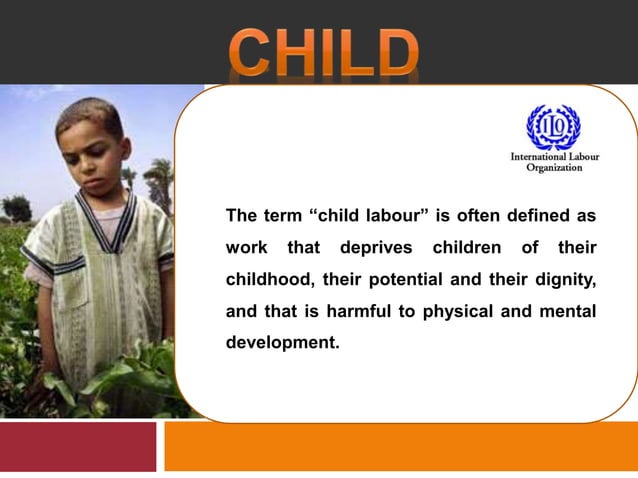 CHILD

ILO
International Labour Organization

The term “child labour” is often defined as work that deprives children of their childhood, their potential and their dignity, and that is harmful to physical and mental development.